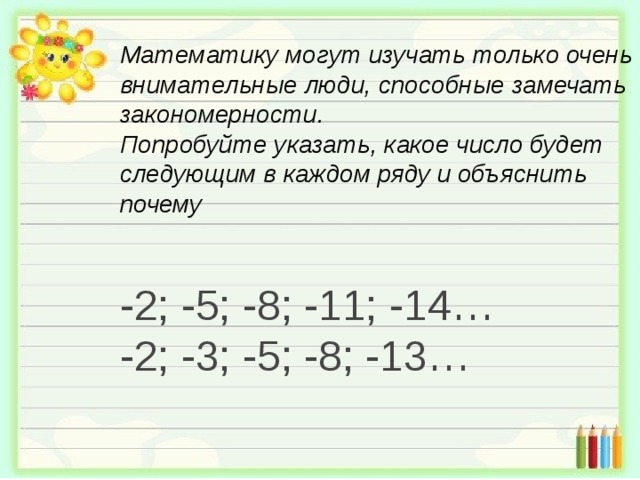 Математику могут изучать только очень внимательные люди, способные замечать закономерности.
Попробуйте указать, какое число будет следующим в каждом ряду и объяснить почему

-2; -5; -8; -11; -14…
-2; -3; -5; -8; -13…